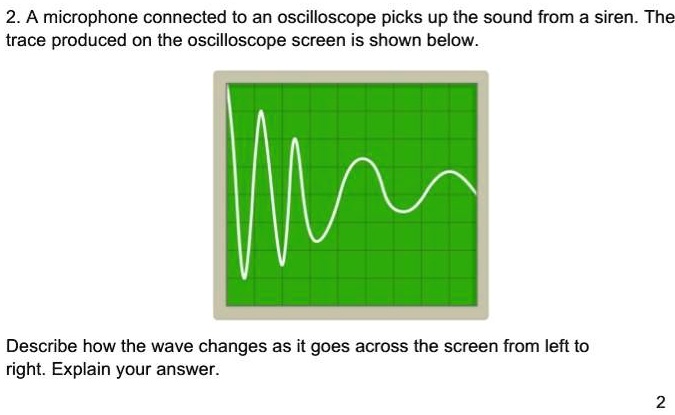 2. A microphone connected to an oscilloscope picks up the sound from a siren. The trace produced on the oscilloscope screen is shown below.

Describe how the wave changes as it goes across the screen from left to right. Explain your answer.

2